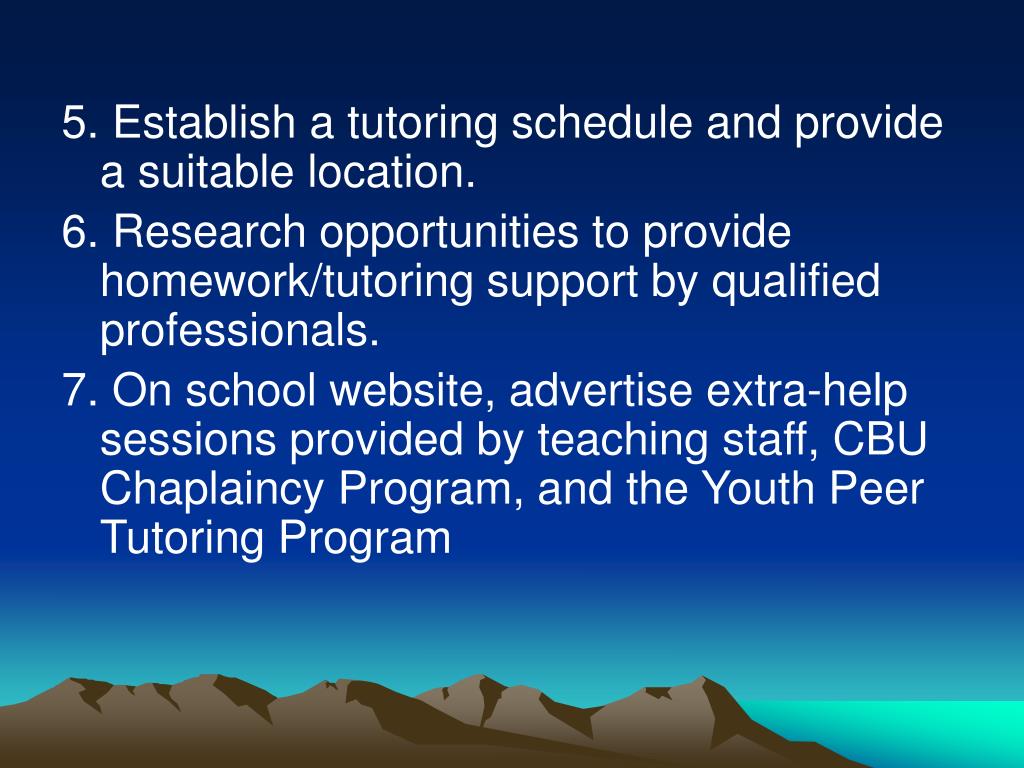 5. Establish a tutoring schedule and provide a suitable location.

6. Research opportunities to provide homework/tutoring support by qualified professionals.

7. On school website, advertise extra-help sessions provided by teaching staff, CBU Chaplaincy Program, and the Youth Peer Tutoring Program